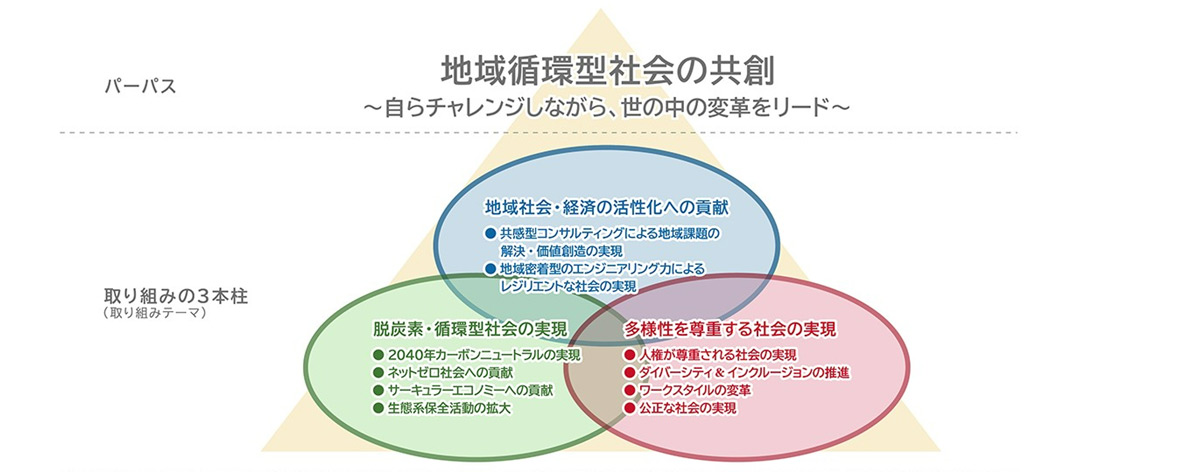 パーパス

地域循環型社会の共創
～自らチャレンジしながら、世の中の変革をリード～

取り組みの３本柱
（取り組みテーマ）

地域社会・経済の活性化への貢献
● 共感型コンサルティングによる地域課題の解決・価値創造の実現
● 地域密着型のエンジニアリング力によるレジリエントな社会の実現

脱炭素・循環型社会の実現
● 2040年カーボンニュートラルの実現
● ネットゼロ社会への貢献
● サーキュラーエコノミーへの貢献
● 生態系保全活動の拡大

多様性を尊重する社会の実現
● 人権が尊重される社会の実現
● ダイバーシティ＆インクルージョンの推進
● ワークスタイルの変革
● 公正な社会の実現